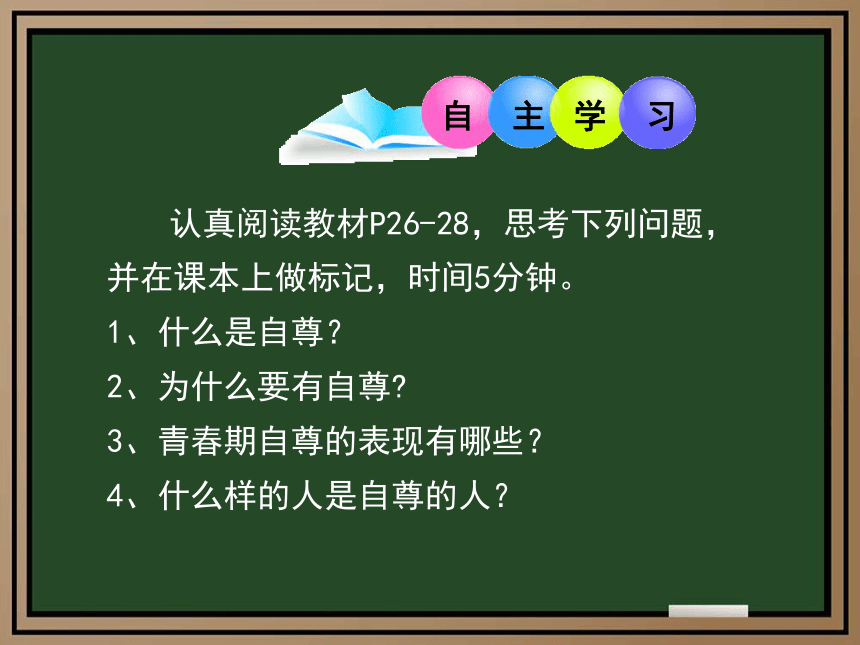 自主学习

认真阅读教材P26-28，思考下列问题，并在课本上做标记，时间5分钟。

1、什么是自尊?

2、为什么要有自尊?

3、青春期自尊的表现有哪些？

4、什么样的人是自尊的人?